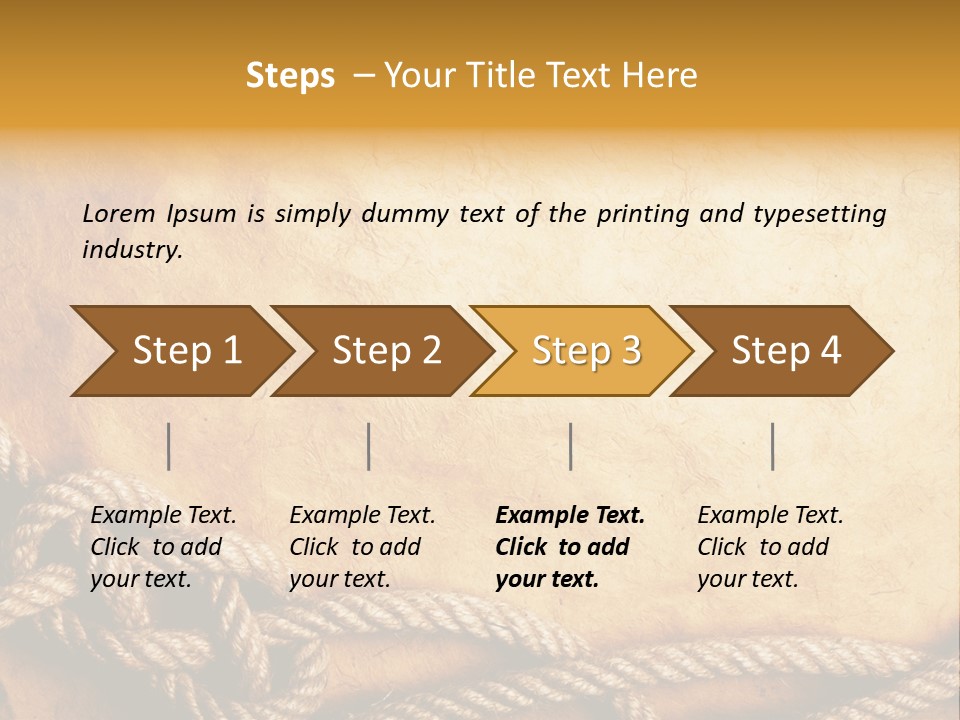 Steps – Your Title Text Here

Lorem Ipsum is simply dummy text of the printing and typesetting industry.

Step 1

Step 2

Step 3

Step 4

Example Text. Click to add your text.

Example Text. Click to add your text.

Example Text. Click to add your text.

Example Text. Click to add your text.